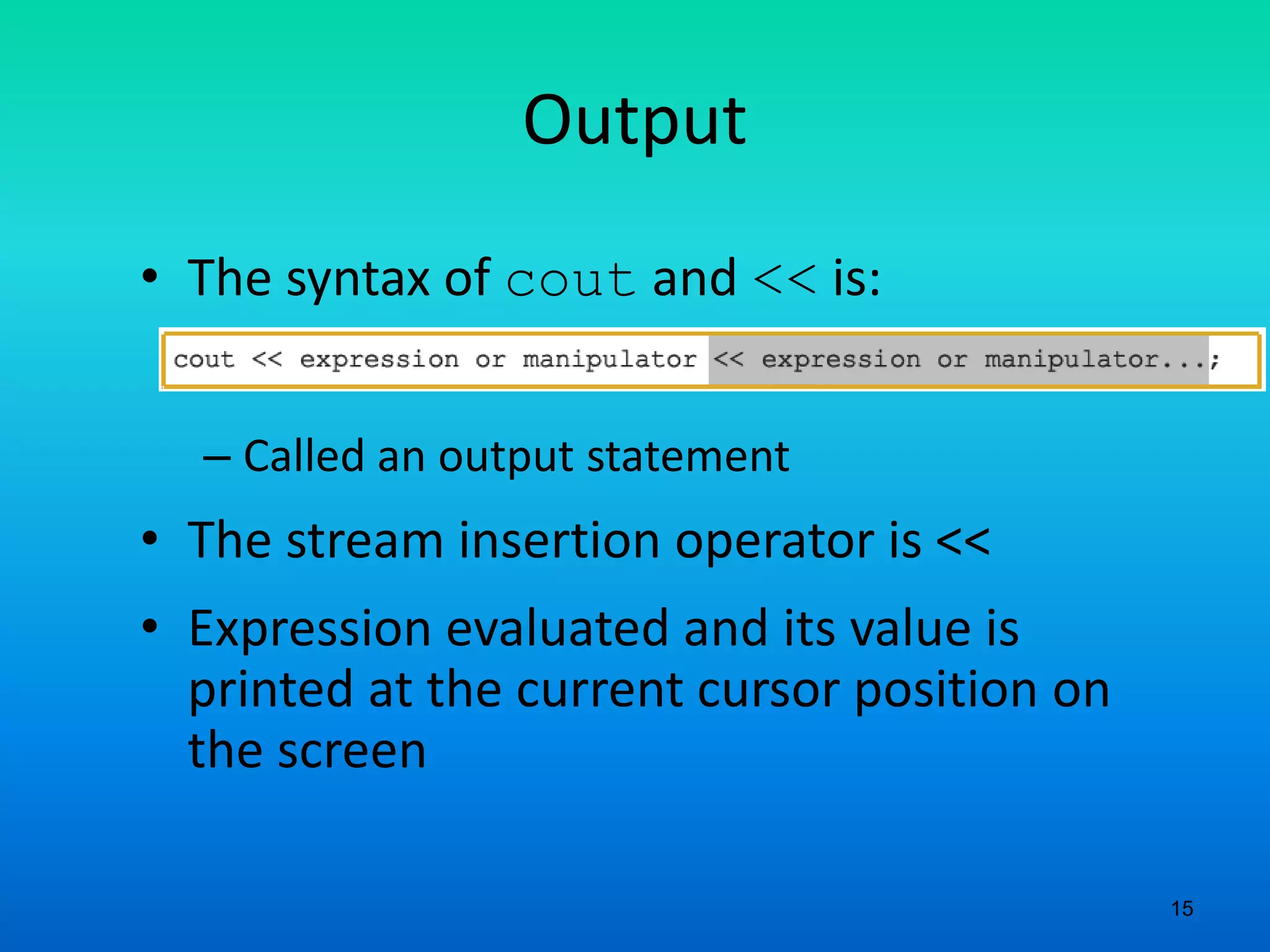 Output

• The syntax of cout and << is:

cout << expression or manipulator << expression or manipulator...;

– Called an output statement

• The stream insertion operator is <<

• Expression evaluated and its value is printed at the current cursor position on the screen

15